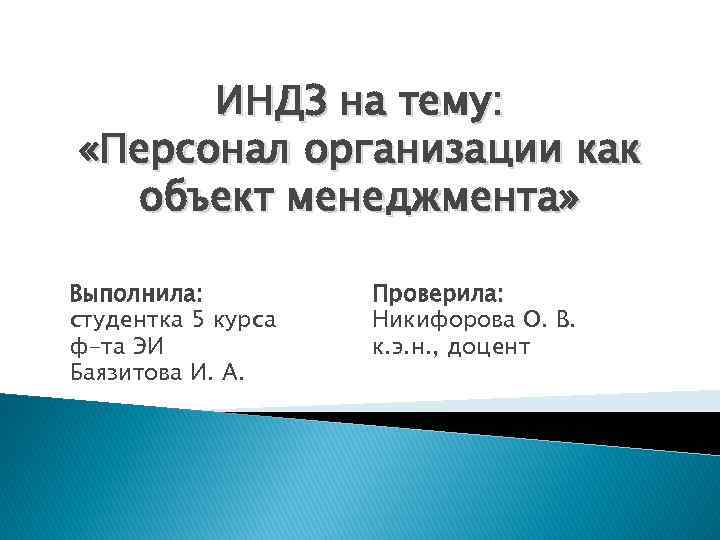 ИНДЗ на тему:
«Персонал организации как объект менеджмента»

Выполнила:
студентка 5 курса
ф-та ЭИ
Баязитова И. А.

Проверила:
Никифорова О. В.
к.э.н., доцент